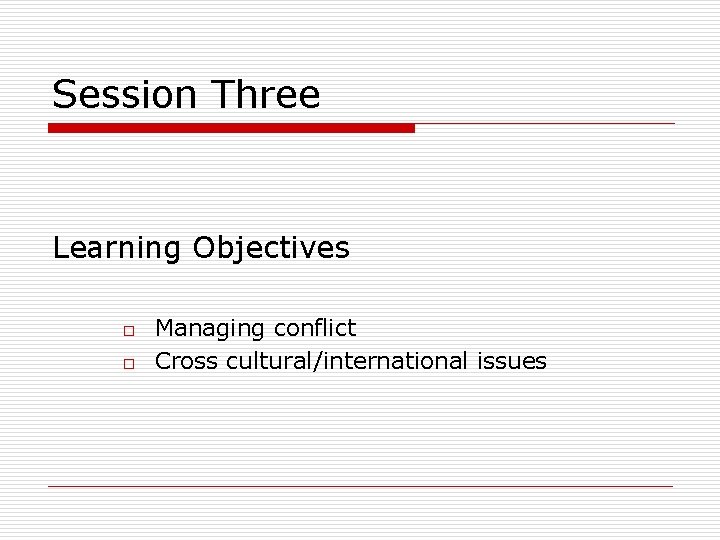 Session Three

Learning Objectives

- Managing conflict
- Cross cultural/international issues